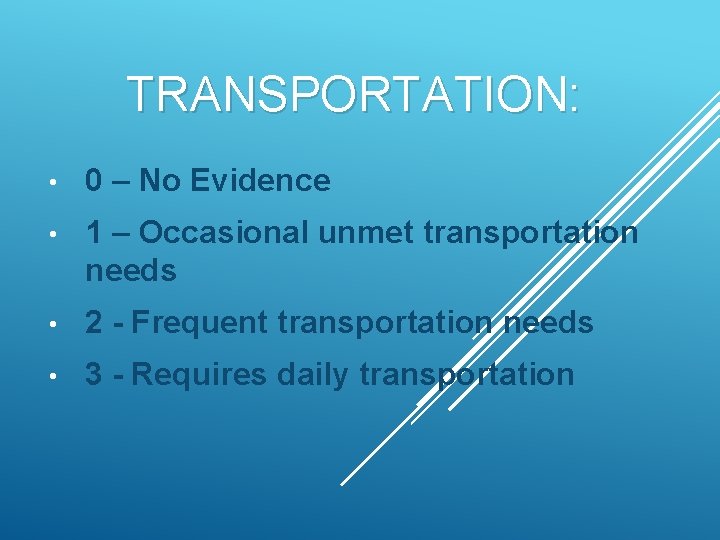 TRANSPORTATION:

• 0 – No Evidence

• 1 – Occasional unmet transportation needs

• 2 - Frequent transportation needs

• 3 - Requires daily transportation